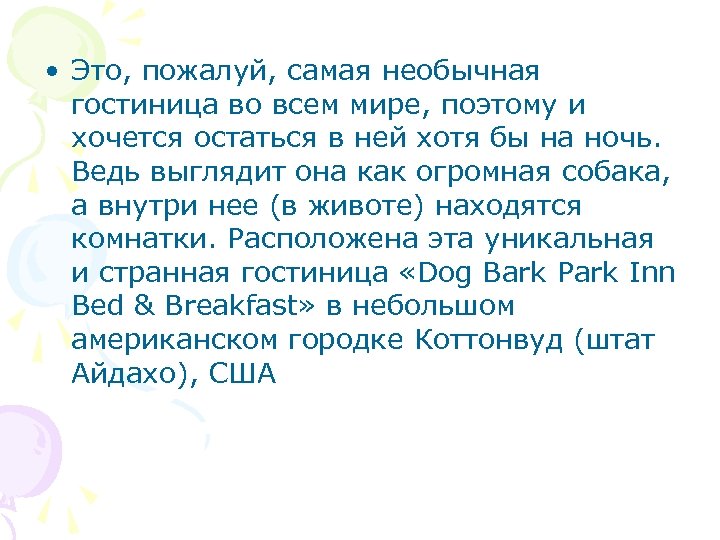 • Это, пожалуй, самая необычная гостиница во всем мире, поэтому и хочется остаться в ней хотя бы на ночь. Ведь выглядит она как огромная собака, а внутри нее (в животе) находятся комнатки. Расположена эта уникальная и странная гостиница «Dog Bark Park Inn Bed & Breakfast» в небольшом американском городке Коттонвуд (штат Айдахо), США